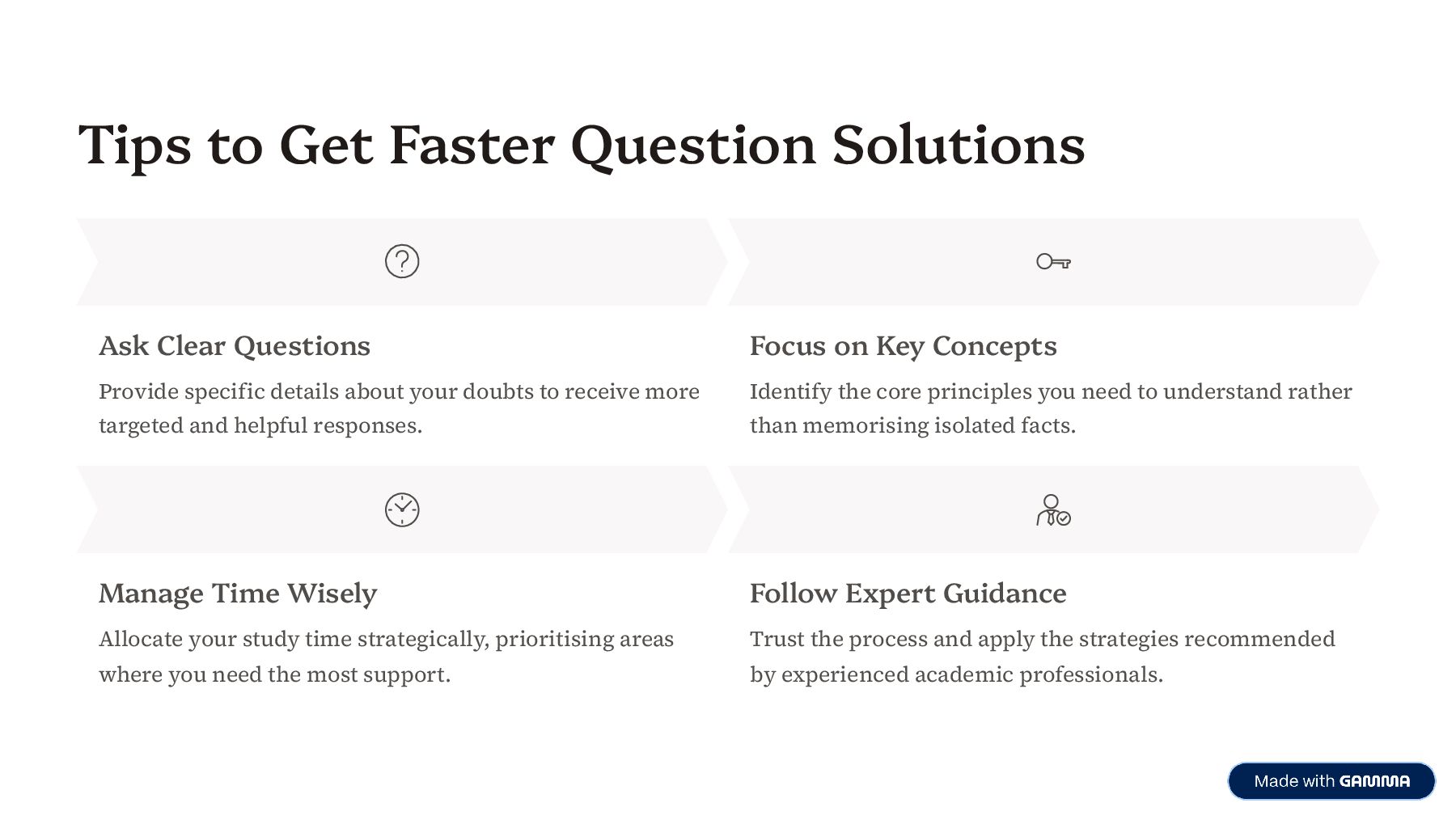 Tips to Get Faster Question Solutions

Ask Clear Questions

Provide specific details about your doubts to receive more targeted and helpful responses.

Focus on Key Concepts

Identify the core principles you need to understand rather than memorising isolated facts.

Manage Time Wisely

Allocate your study time strategically, prioritising areas where you need the most support.

Follow Expert Guidance

Trust the process and apply the strategies recommended by experienced academic professionals.

Made with GAMMA